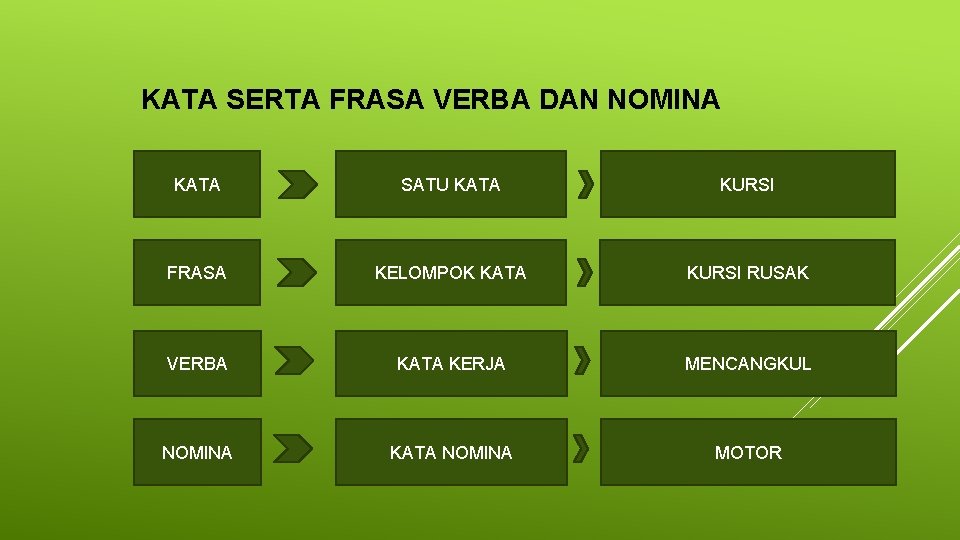 KATA SERTA FRASA VERBA DAN NOMINA

KATA

SATU KATA

KURSI

FRASA

KELOMPOK KATA

KURSI RUSAK

VERBA

KATA KERJA

MENCANGKUL

NOMINA

KATA NOMINA

MOTOR